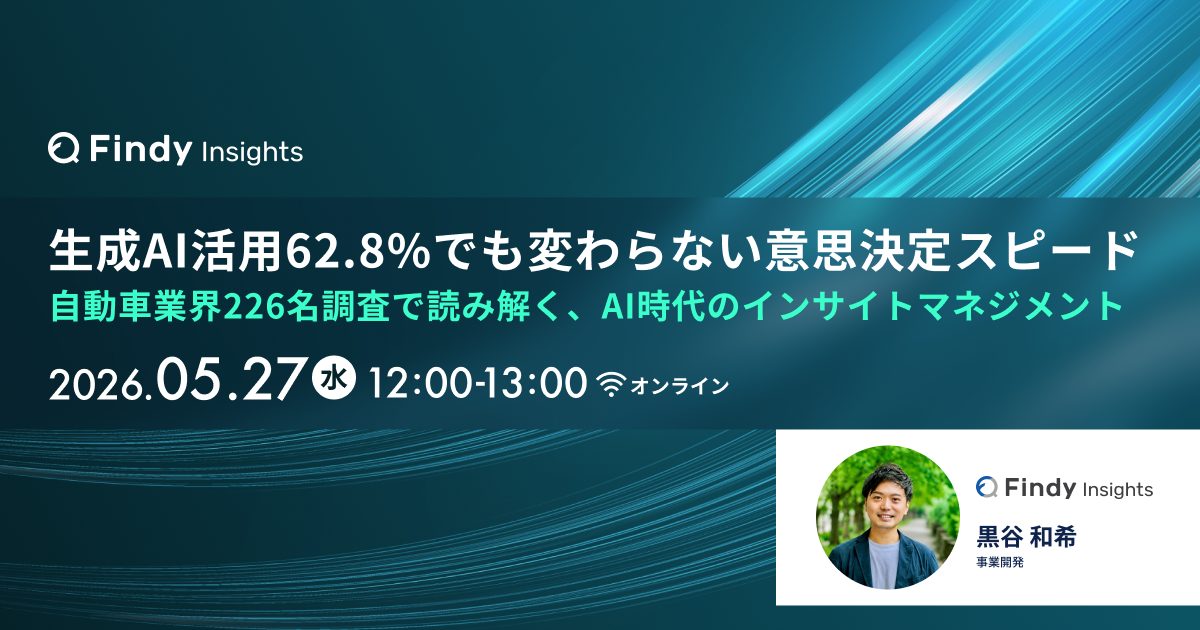 Findy Insights

生成AI活用62.8%でも変わらない意思決定スピード

自動車業界226名調査で読み解く、AI時代のインサイトマネジメント

2026.05.27 水 12:00-13:00 オンライン

Findy Insights

黒谷 和希

事業開発